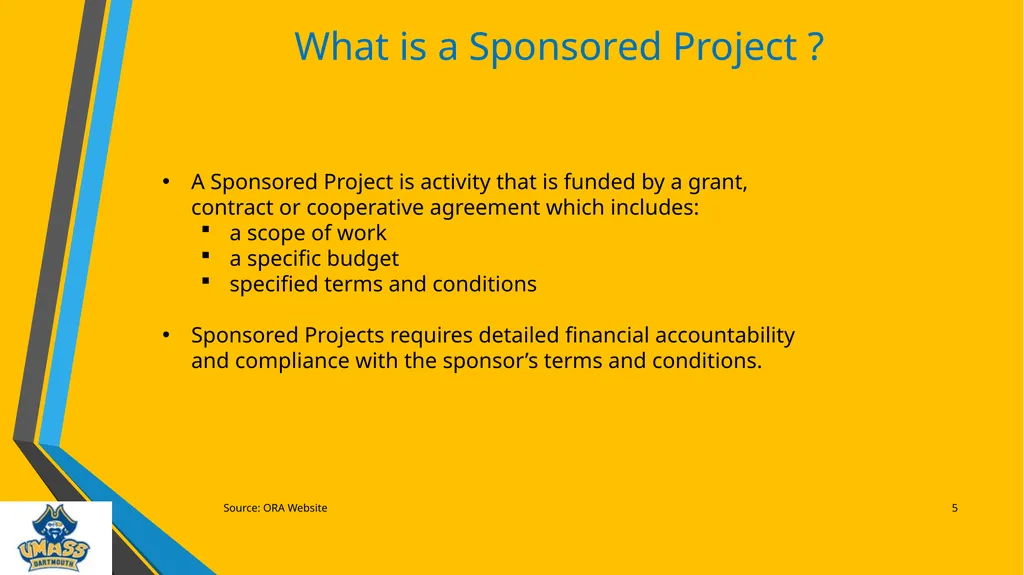 What is a Sponsored Project ?

• A Sponsored Project is activity that is funded by a grant, contract or cooperative agreement which includes:
▪ a scope of work
▪ a specific budget
▪ specified terms and conditions

• Sponsored Projects requires detailed financial accountability and compliance with the sponsor's terms and conditions.

Source: ORA Website

5

UMASS DARTMOUTH